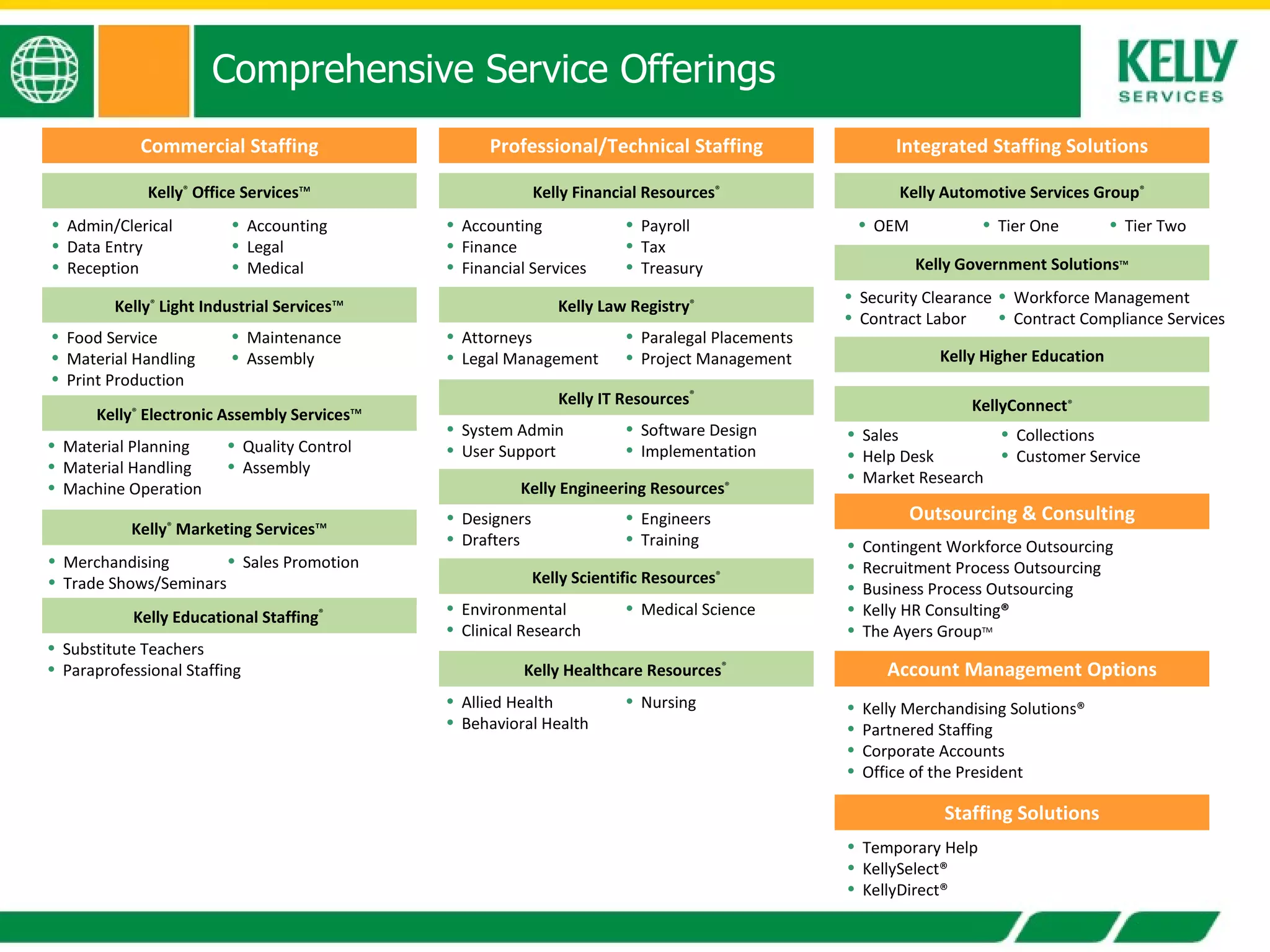 Comprehensive Service Offerings

KELLY SERVICES

Commercial Staffing

Kelly® Office Services™

• Admin/Clerical
• Data Entry
• Reception

• Accounting
• Legal
• Medical

Kelly® Light Industrial Services™

• Food Service
• Material Handling
• Print Production

• Maintenance
• Assembly

Kelly® Electronic Assembly Services™

• Material Planning
• Material Handling
• Machine Operation

• Quality Control
• Assembly

Kelly® Marketing Services™

• Merchandising
• Trade Shows/Seminars

• Sales Promotion

Kelly Educational Staffing®

• Substitute Teachers
• Paraprofessional Staffing

Professional/Technical Staffing

Kelly Financial Resources®

• Accounting
• Finance
• Financial Services

• Payroll
• Tax
• Treasury

Kelly Law Registry®

• Attorneys
• Legal Management

• Paralegal Placements
• Project Management

Kelly IT Resources®

• System Admin
• User Support

• Software Design
• Implementation

Kelly Engineering Resources®

• Designers
• Drafters

• Engineers
• Training

Kelly Scientific Resources®

• Environmental
• Clinical Research

• Medical Science

Kelly Healthcare Resources®

• Allied Health
• Behavioral Health

• Nursing

Integrated Staffing Solutions

Kelly Automotive Services Group®

• OEM
• Tier One
• Tier Two

Kelly Government Solutions™

• Security Clearance
• Contract Labor

• Workforce Management
• Contract Compliance Services

Kelly Higher Education

KellyConnect®

• Sales
• Help Desk
• Market Research

• Collections
• Customer Service

Outsourcing & Consulting

• Contingent Workforce Outsourcing
• Recruitment Process Outsourcing
• Business Process Outsourcing
• Kelly HR Consulting®
• The Ayers Group™

Account Management Options

• Kelly Merchandising Solutions®
• Partnered Staffing
• Corporate Accounts
• Office of the President

Staffing Solutions

• Temporary Help
• KellySelect®
• KellyDirect®